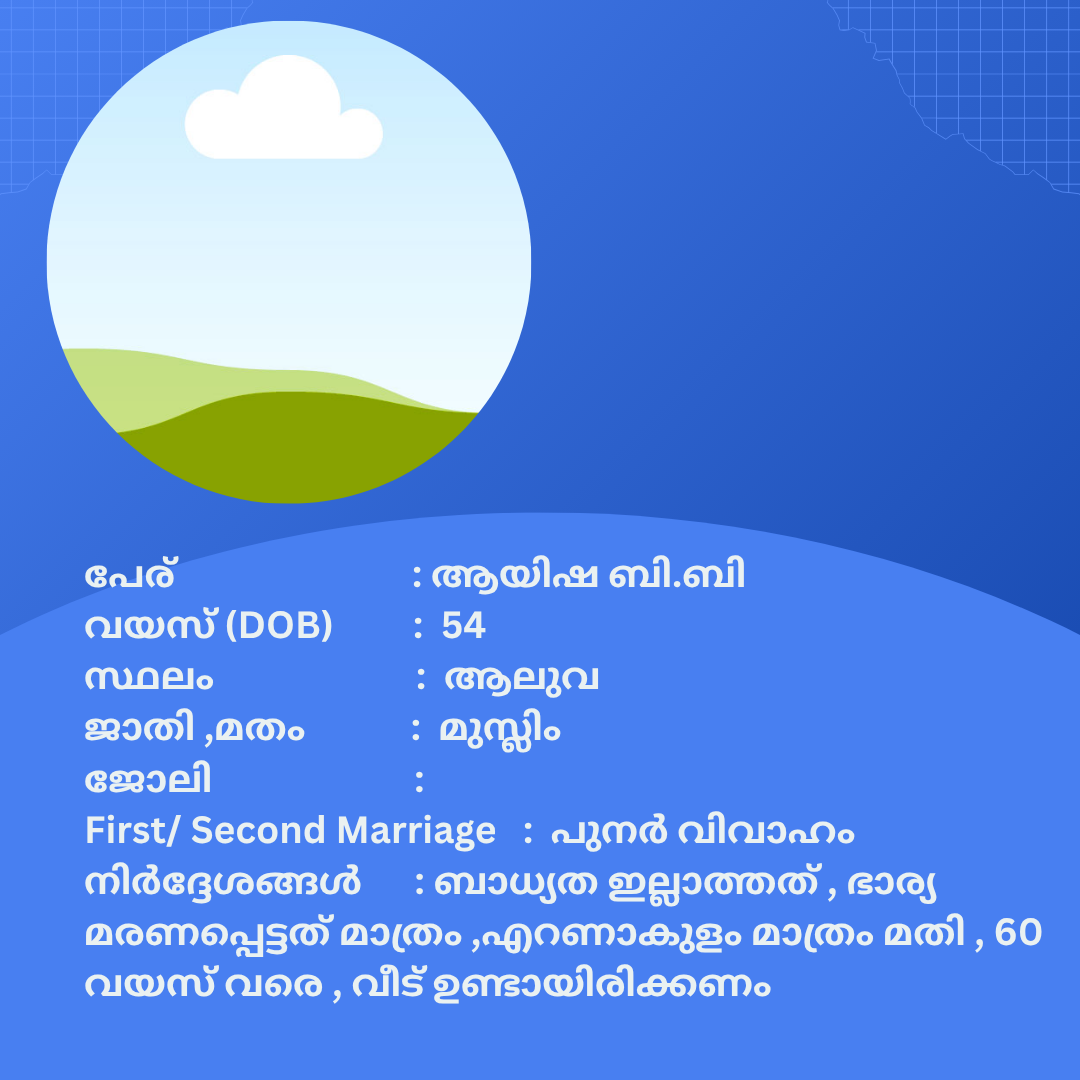 പേര് : ആയിഷ ബി.ബി
വയസ് (DOB) : 54
സ്ഥലം : ആലുവ
ജാതി ,മതം : മുസ്ലിം
ജോലി :
First/ Second Marriage : പുനർ വിവാഹം
നിർദ്ദേശങ്ങൾ : ബാധ്യത ഇല്ലാത്തത് , ഭാര്യ മരണപ്പെട്ടത് മാത്രം ,എറണാകുളം മാത്രം മതി , 60 വയസ് വരെ , വീട് ഉണ്ടായിരിക്കണം